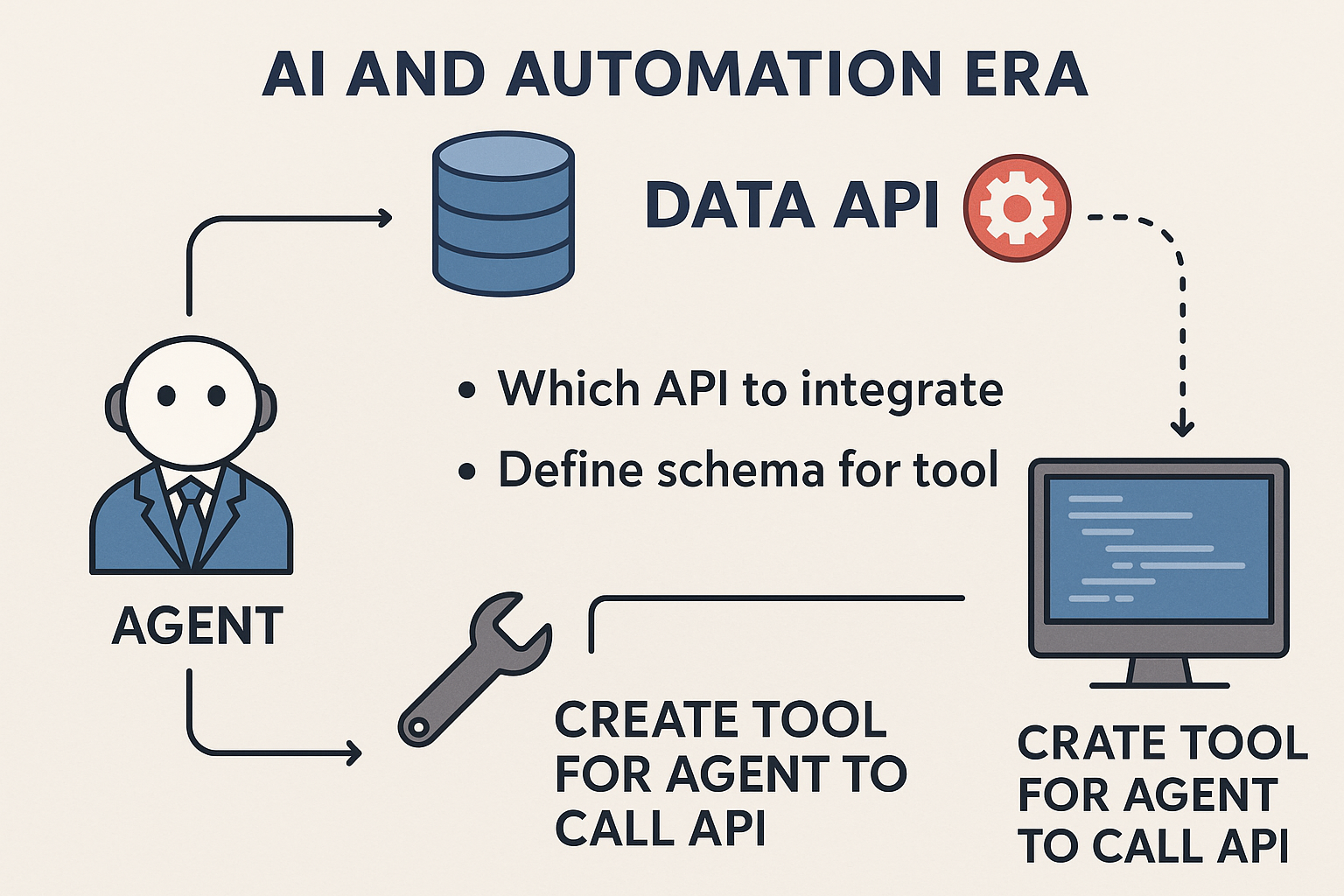 AI AND AUTOMATION ERA

DATA API

• Which API to integrate
• Define schema for tool

AGENT

CREATE TOOL FOR AGENT TO CALL API

CRATE TOOL FOR AGENT TO CALL API